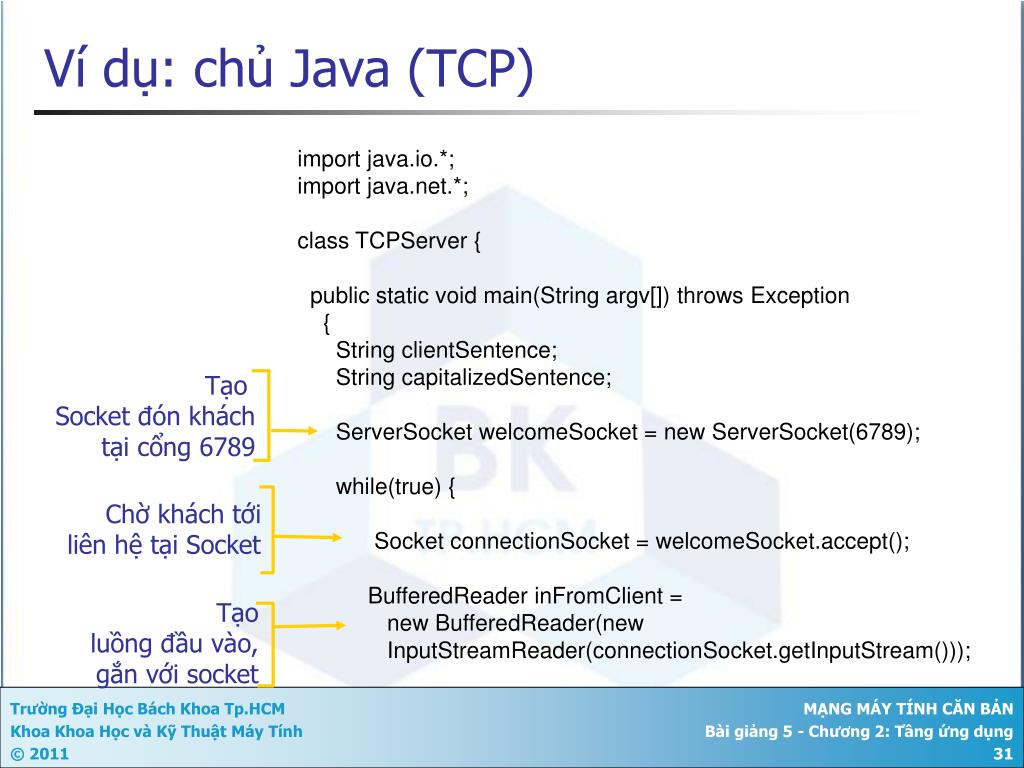 Ví dụ: chủ Java (TCP)

import java.io.*;
import java.net.*;

class TCPServer {

public static void main(String argv[]) throws Exception
{
String clientSentence;
String capitalizedSentence;

Tạo
Socket đón khách
tại cổng 6789

ServerSocket welcomeSocket = new ServerSocket(6789);

while(true) {

Chờ khách tới
liên hệ tại Socket

Socket connectionSocket = welcomeSocket.accept();

Tạo
luồng đầu vào,
gắn với socket

BufferedReader inFromClient =
new BufferedReader(new
InputStreamReader(connectionSocket.getInputStream()));

Trường Đại Học Bách Khoa Tp.HCM
Khoa Khoa Học và Kỹ Thuật Máy Tính
© 2011

MẠNG MÁY TÍNH CĂN BẢN
Bài giảng 5 - Chương 2: Tầng ứng dụng
31